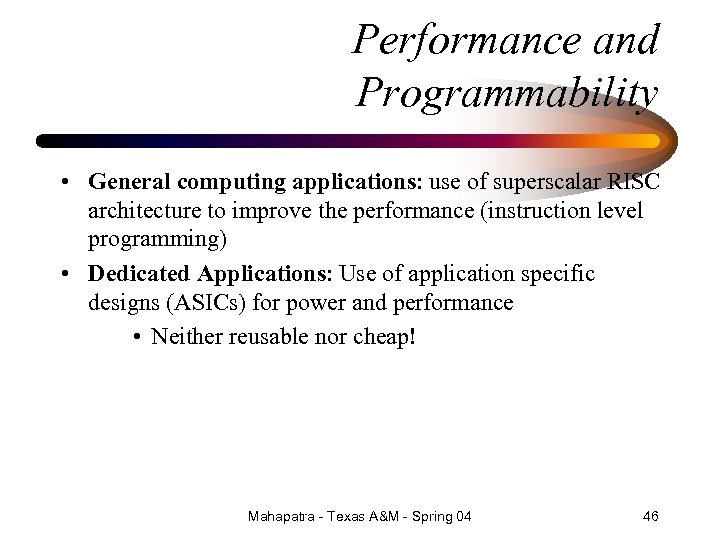 Performance and Programmability

• General computing applications: use of superscalar RISC architecture to improve the performance (instruction level programming)

• Dedicated Applications: Use of application specific designs (ASICs) for power and performance

• Neither reusable nor cheap!

Mahapatra - Texas A&M - Spring 04

46